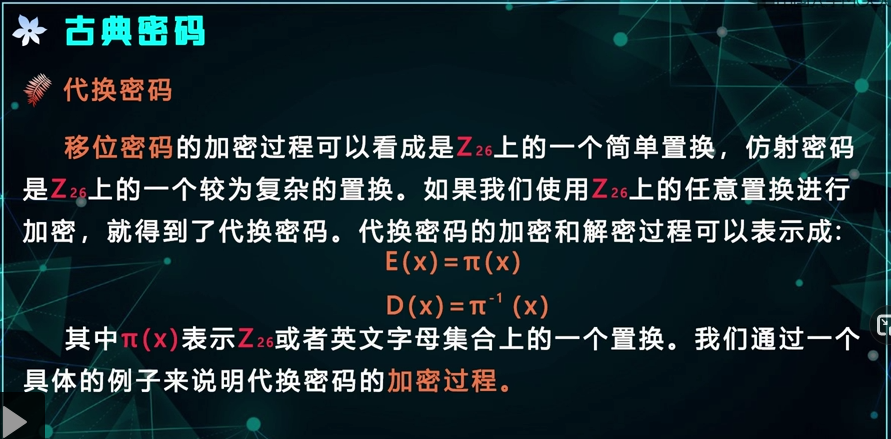 古典密码

代换密码

移位密码的加密过程可以看成是$Z_{26}$上的一个简单置换，仿射密码是$Z_{26}$上的一个较为复杂的置换。如果我们使用$Z_{26}$上的任意置换进行加密，就得到了代换密码。代换密码的加密和解密过程可以表示成:

$E(x)=\pi(x)$

$D(x)=\pi^{-1}(x)$

其中$\pi(x)$表示$Z_{26}$或者英文字母集合上的一个置换。我们通过一个具体的例子来说明代换密码的加密过程。